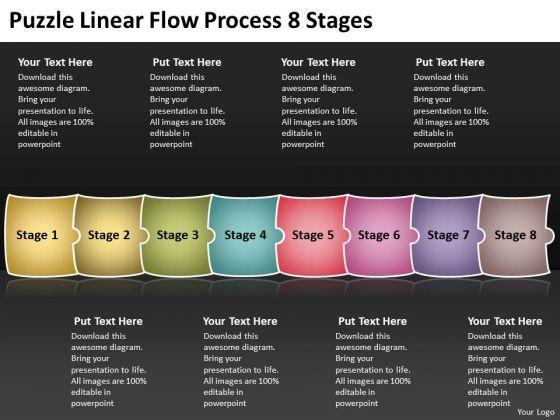 Puzzle Linear Flow Process 8 Stages

Your Text Here
Download this awesome diagram. Bring your presentation to life. All images are 100% editable in powerpoint

Put Text Here
Download this awesome diagram. Bring your presentation to life. All images are 100% editable in powerpoint

Your Text Here
Download this awesome diagram. Bring your presentation to life. All images are 100% editable in powerpoint

Put Text Here
Download this awesome diagram. Bring your presentation to life. All images are 100% editable in powerpoint

Stage 1
Stage 2
Stage 3
Stage 4
Stage 5
Stage 6
Stage 7
Stage 8

Put Text Here
Download this awesome diagram. Bring your presentation to life. All images are 100% editable in powerpoint

Your Text Here
Download this awesome diagram. Bring your presentation to life. All images are 100% editable in powerpoint

Put Text Here
Download this awesome diagram. Bring your presentation to life. All images are 100% editable in powerpoint

Your Text Here
Download this awesome diagram. Bring your presentation to life. All images are 100% editable in powerpoint

Your Logo